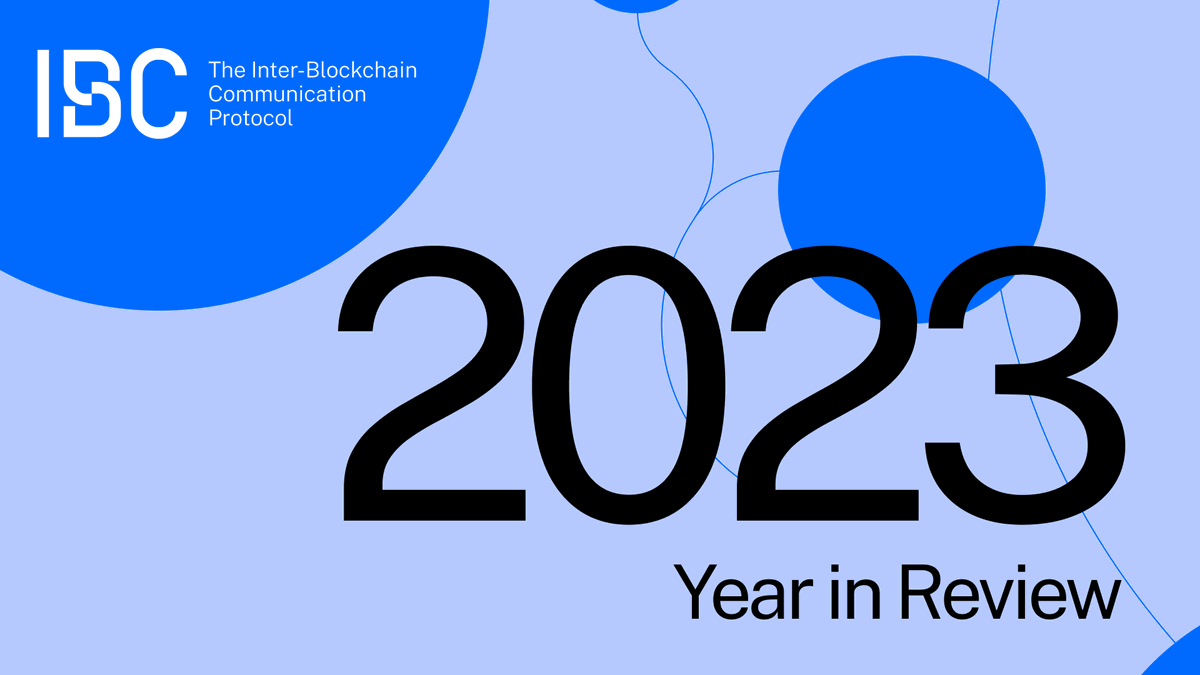 IBC The Inter-Blockchain Communication Protocol

2023

Year in Review